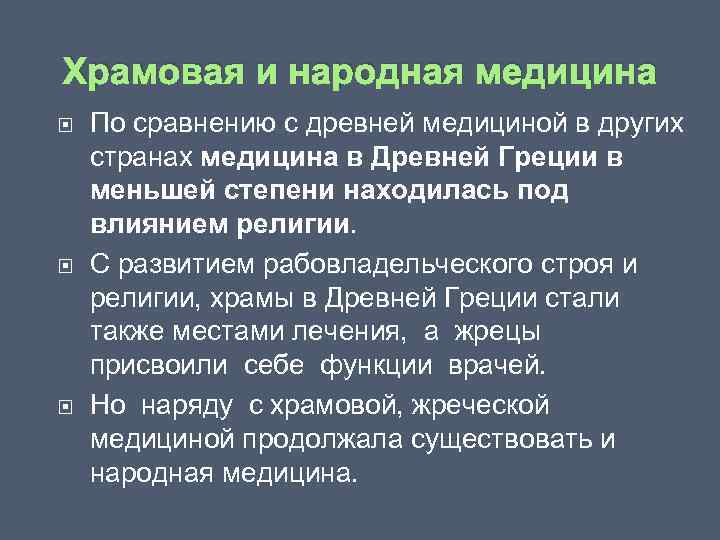 Храмовая и народная медицина

По сравнению с древней медициной в других странах медицина в Древней Греции в меньшей степени находилась под влиянием религии.

С развитием рабовладельческого строя и религии, храмы в Древней Греции стали также местами лечения, а жрецы присвоили себе функции врачей.

Но наряду с храмовой, жреческой медициной продолжала существовать и народная медицина.